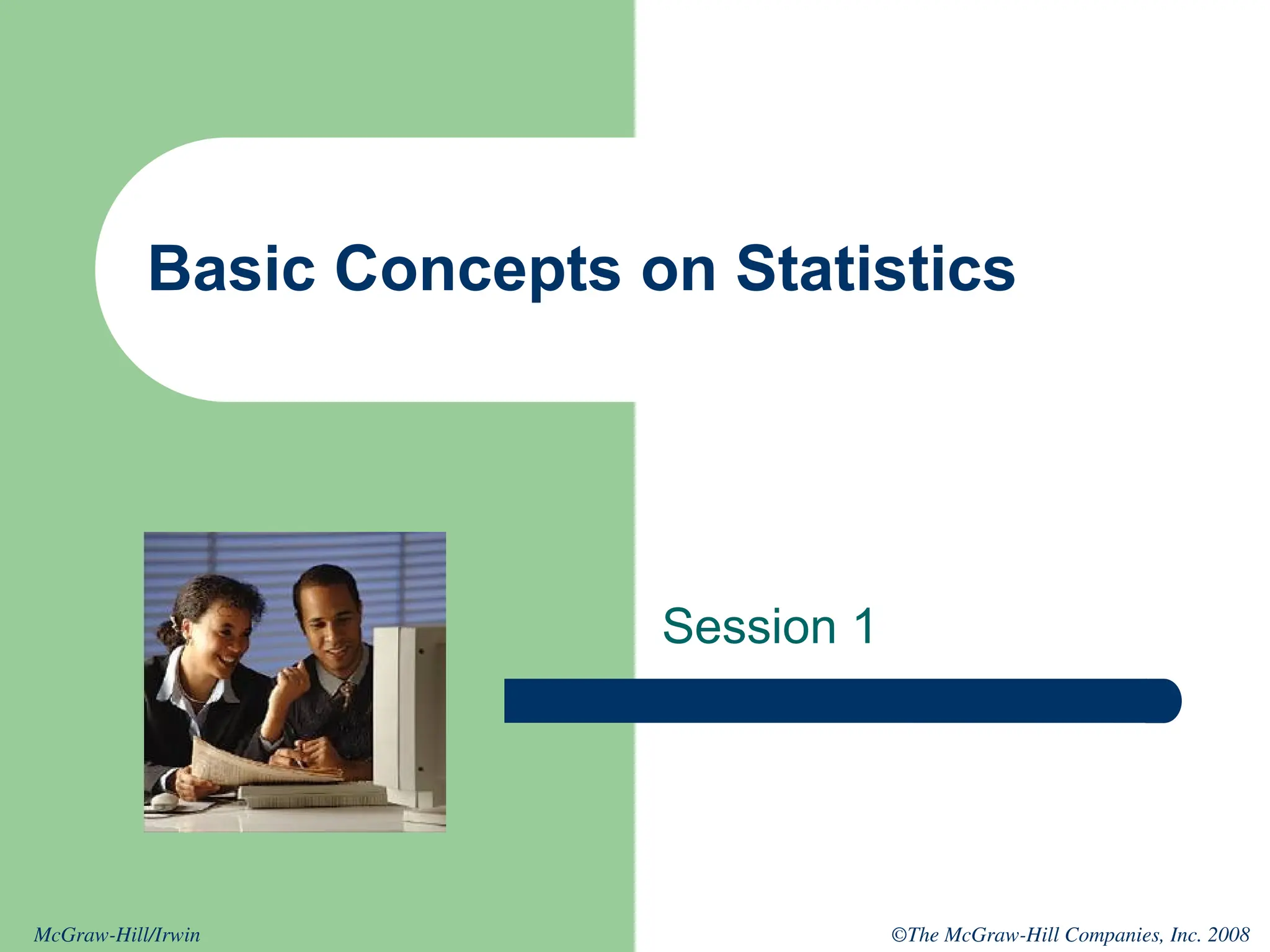 Basic Concepts on Statistics

Session 1

McGraw-Hill/Irwin

©The McGraw-Hill Companies, Inc. 2008